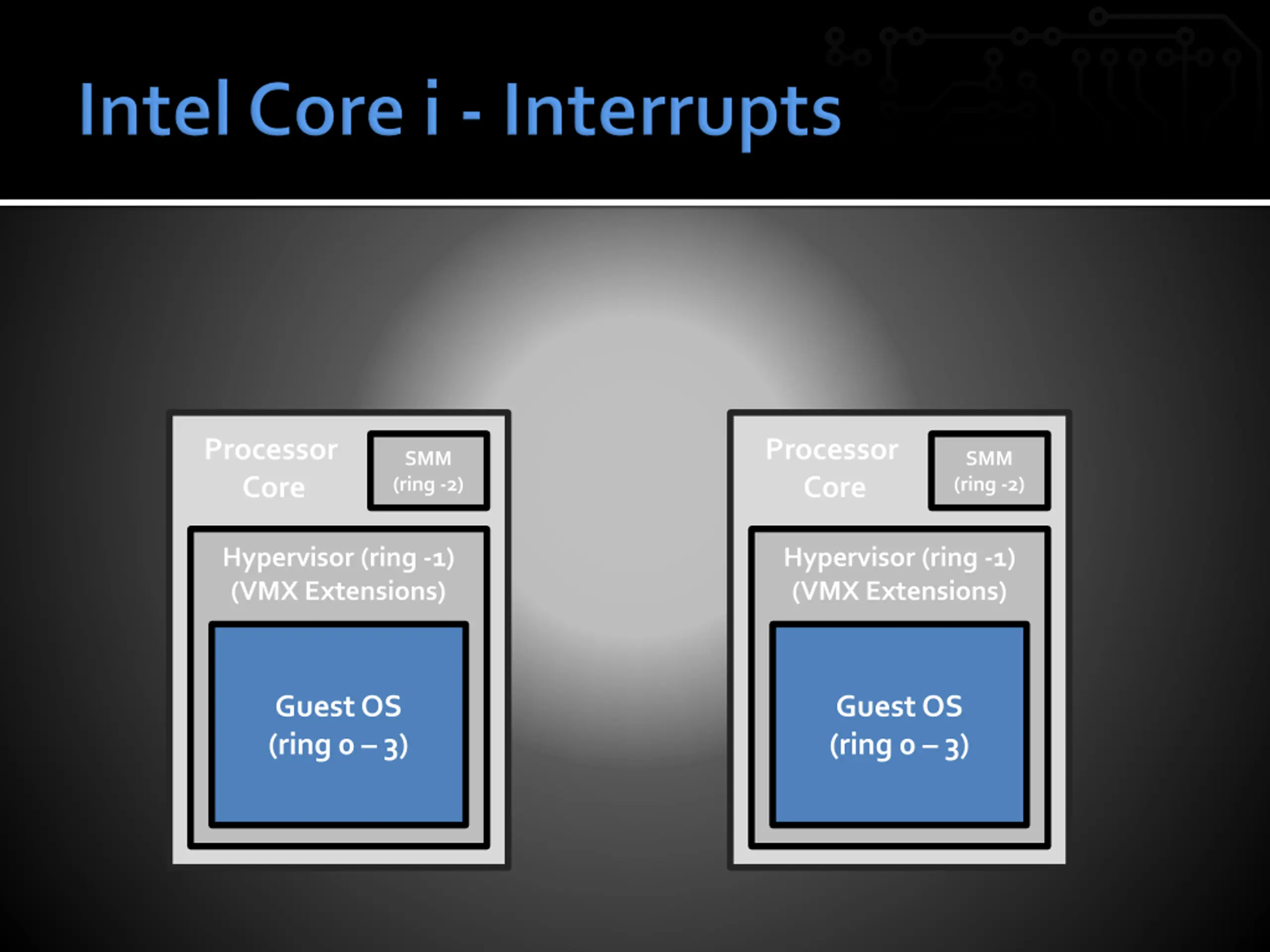 Intel Core i - Interrupts

Processor Core

SMM (ring -2)

Hypervisor (ring -1) (VMX Extensions)

Guest OS (ring 0 – 3)

Processor Core

SMM (ring -2)

Hypervisor (ring -1) (VMX Extensions)

Guest OS (ring 0 – 3)